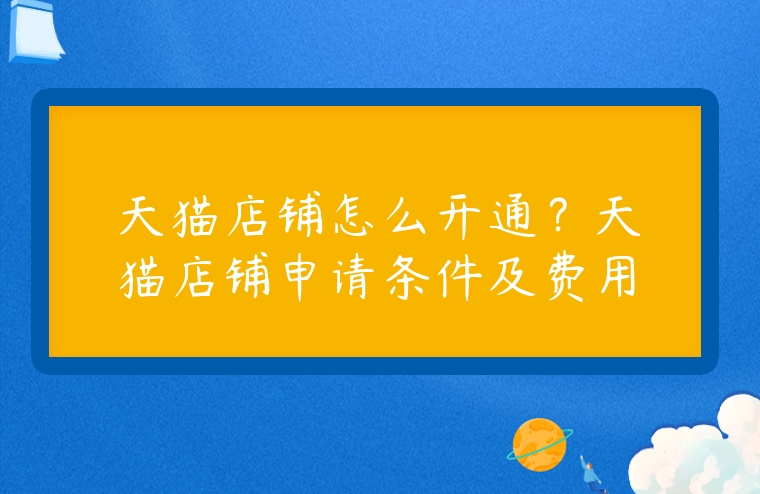 天猫店铺怎么开通？天猫店铺申请条件及费用